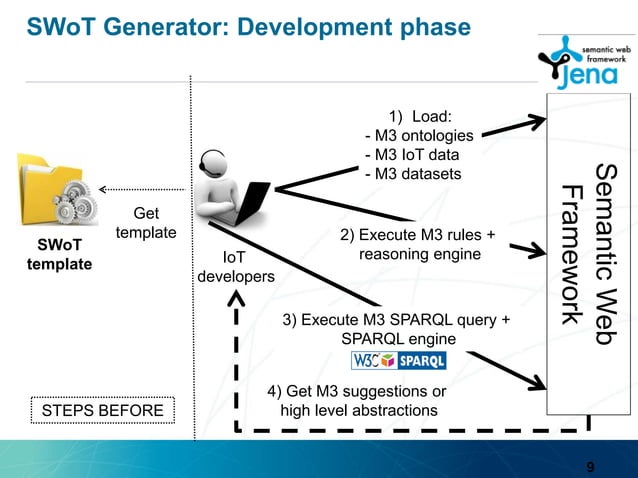 SWoT Generator: Development phase

semantic web framework
jena

SWoT template

Get template

IoT developers

1) Load:
- M3 ontologies
- M3 IoT data
- M3 datasets

2) Execute M3 rules + reasoning engine

3) Execute M3 SPARQL query + SPARQL engine

W3C SPARQL

4) Get M3 suggestions or high level abstractions

Semantic Web Framework

STEPS BEFORE

9